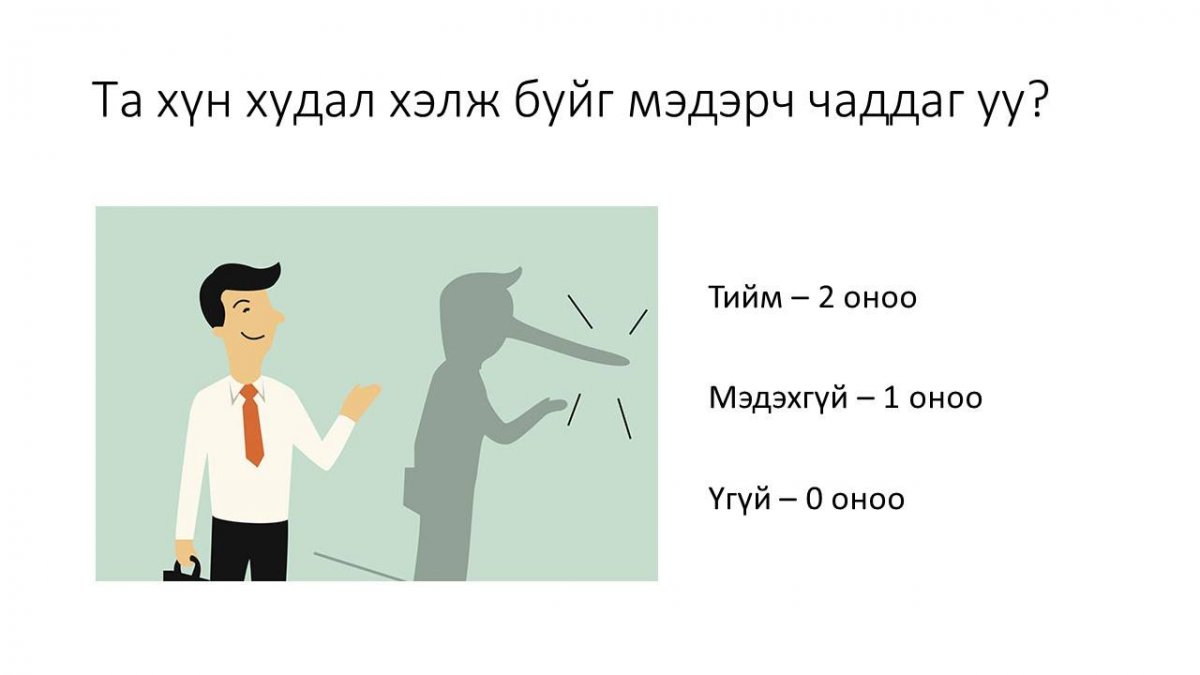 Та хүн худал хэлж буйг мэдэрч чаддаг уу?

Тийм – 2 оноо

Мэдэхгүй – 1 оноо

Үгүй – 0 оноо